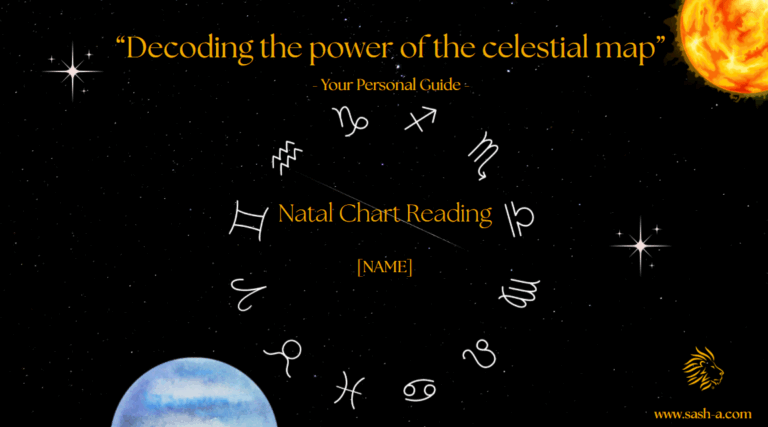 “Decoding the power of the celestial map”

- Your Personal Guide -

Natal Chart Reading

[NAME]

www.sash-a.com